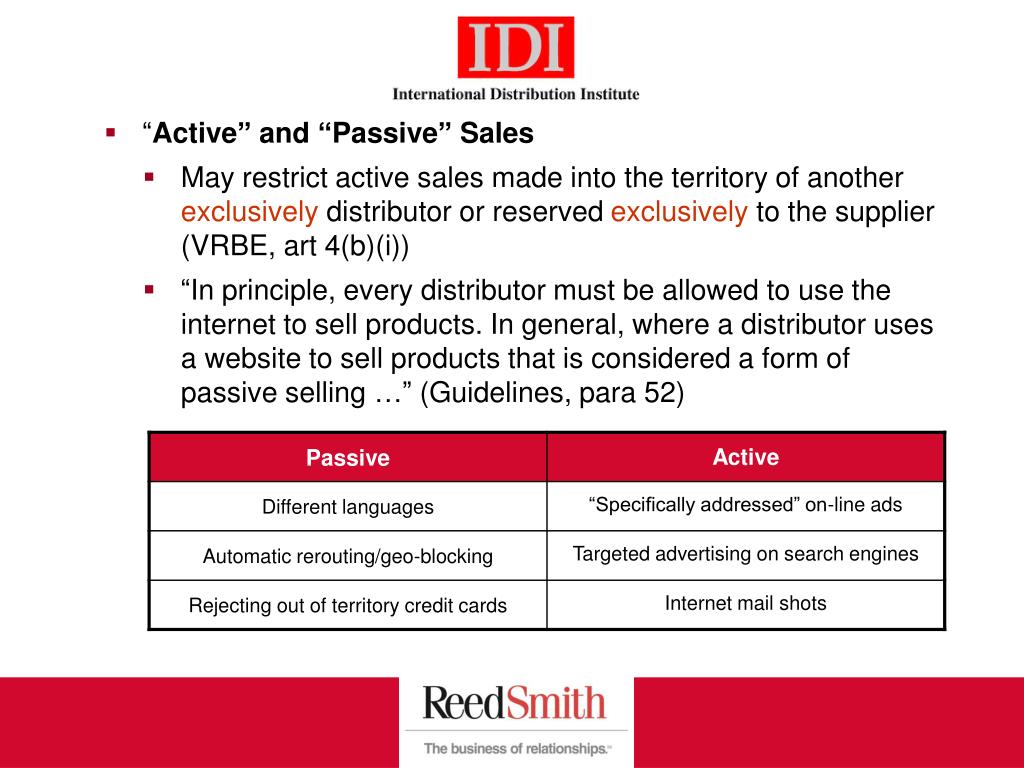 IDI
International Distribution Institute

“Active” and “Passive” Sales

May restrict active sales made into the territory of another exclusively distributor or reserved exclusively to the supplier (VRBE, art 4(b)(i))

“In principle, every distributor must be allowed to use the internet to sell products. In general, where a distributor uses a website to sell products that is considered a form of passive selling …” (Guidelines, para 52)

| Passive | Active |
|---|---|
| Different languages | “Specifically addressed” on-line ads |
| Automatic rerouting/geo-blocking | Targeted advertising on search engines |
| Rejecting out of territory credit cards | Internet mail shots |

ReedSmith
The business of relationships.